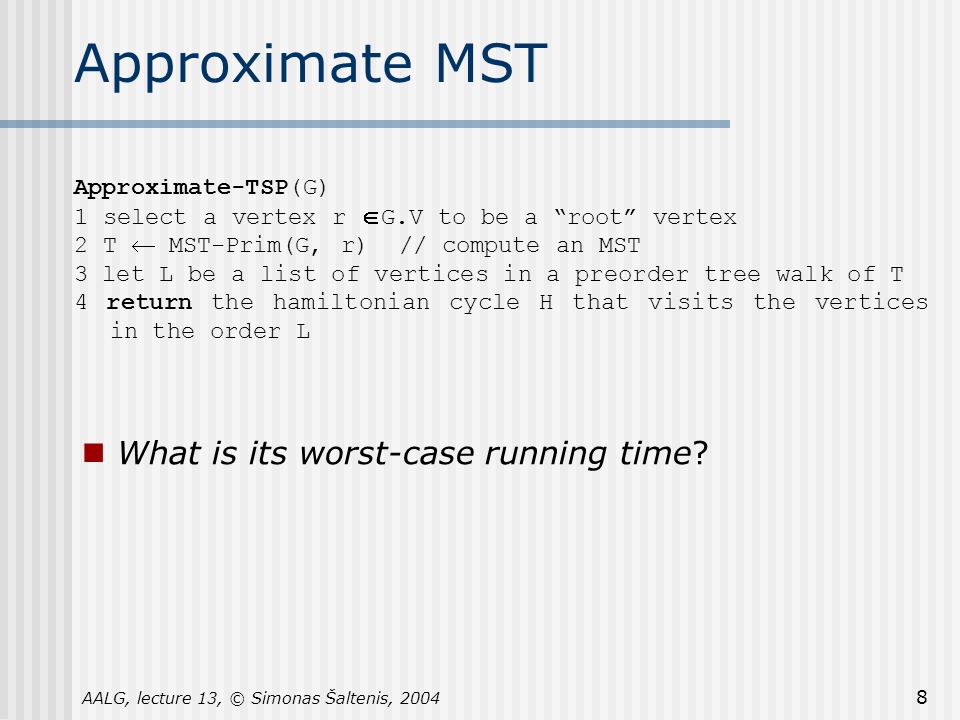 Approximate MST

Approximate-TSP(G)
1 select a vertex r $\in$G.V to be a “root” vertex
2 T $\leftarrow$ MST-Prim(G, r)  // compute an MST
3 let L be a list of vertices in a preorder tree walk of T
4 return the hamiltonian cycle H that visits the vertices in the order L

What is its worst-case running time?

AALG, lecture 13, © Simonas Šaltenis, 2004

8